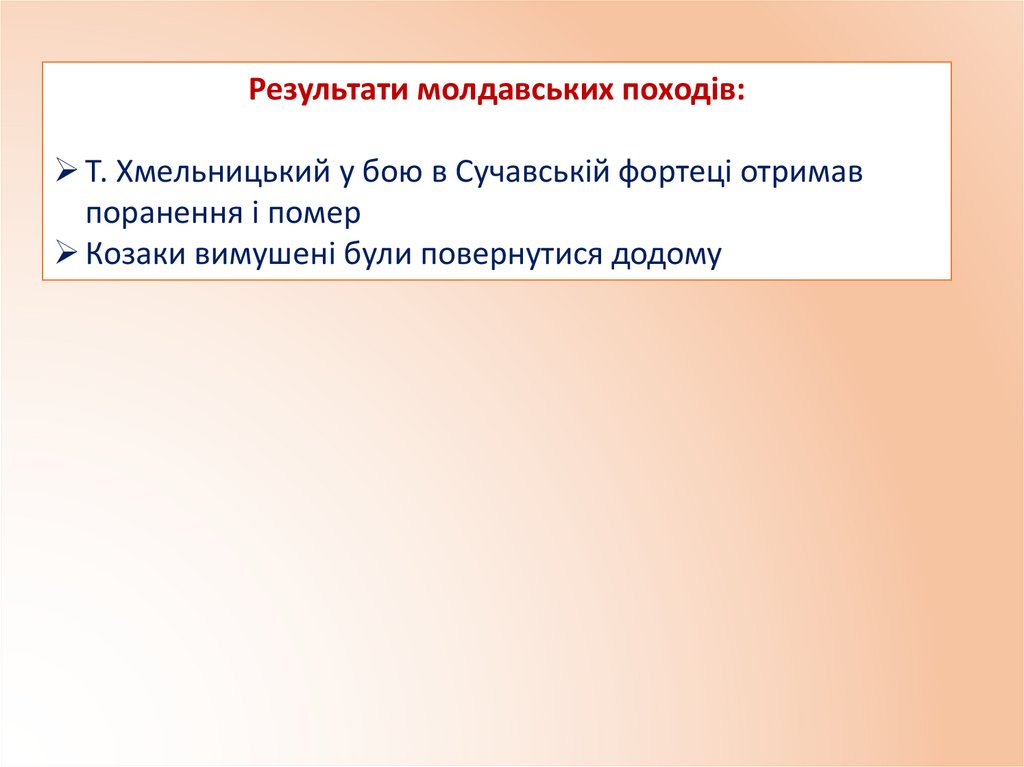 Результати молдавських походів:

➢ Т. Хмельницький у бою в Сучавській фортеці отримав поранення і помер
➢ Козаки вимушені були повернутися додому